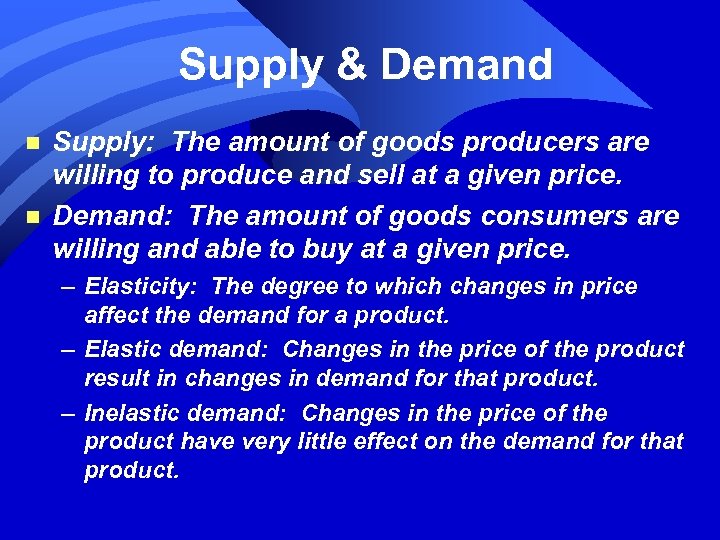 Supply & Demand

Supply: The amount of goods producers are willing to produce and sell at a given price.

Demand: The amount of goods consumers are willing and able to buy at a given price.

– Elasticity: The degree to which changes in price affect the demand for a product.

– Elastic demand: Changes in the price of the product result in changes in demand for that product.

– Inelastic demand: Changes in the price of the product have very little effect on the demand for that product.